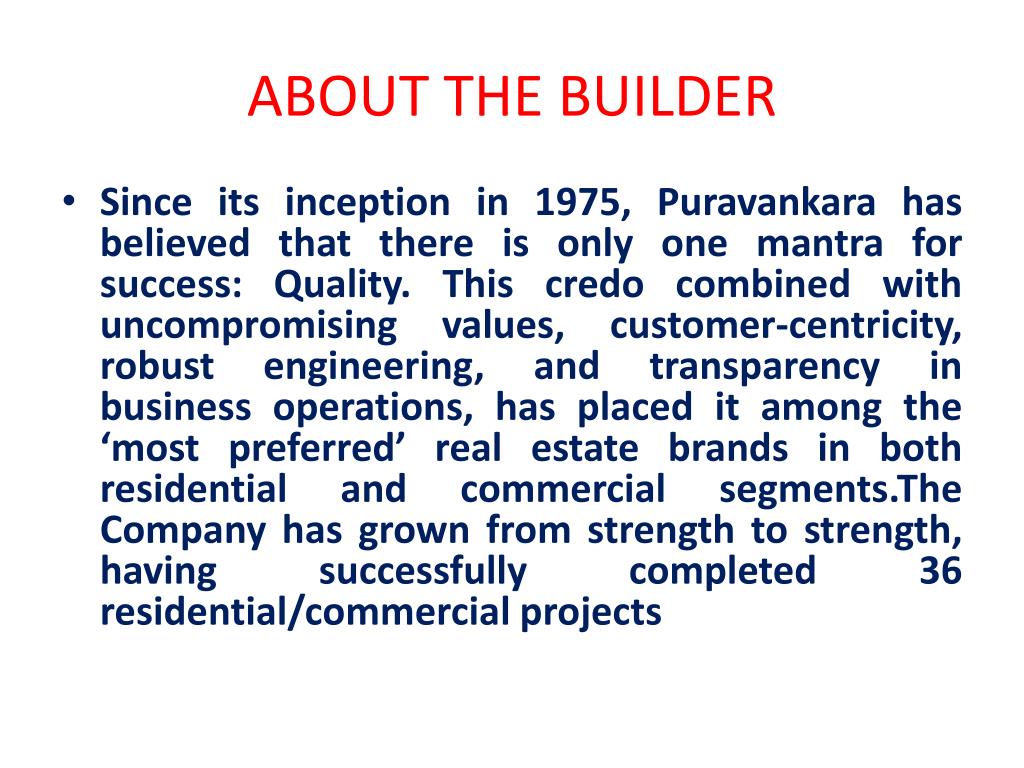 ABOUT THE BUILDER

• Since its inception in 1975, Puravankara has believed that there is only one mantra for success: Quality. This credo combined with uncompromising values, customer-centricity, robust engineering, and transparency in business operations, has placed it among the ‘most preferred’ real estate brands in both residential and commercial segments.The Company has grown from strength to strength, having successfully completed 36 residential/commercial projects